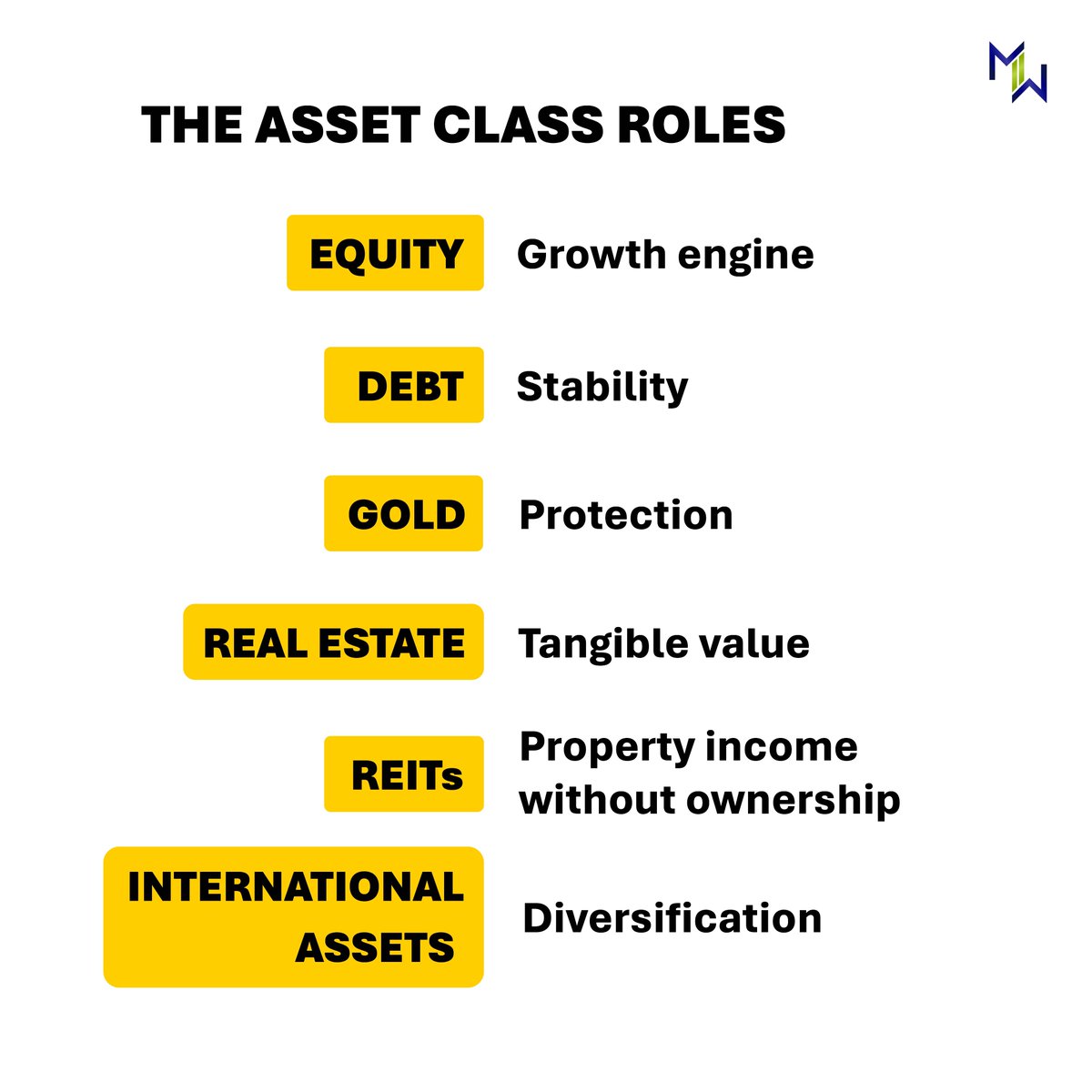 MW

THE ASSET CLASS ROLES

EQUITY Growth engine

DEBT Stability

GOLD Protection

REAL ESTATE Tangible value

REITs Property income without ownership

INTERNATIONAL ASSETS Diversification